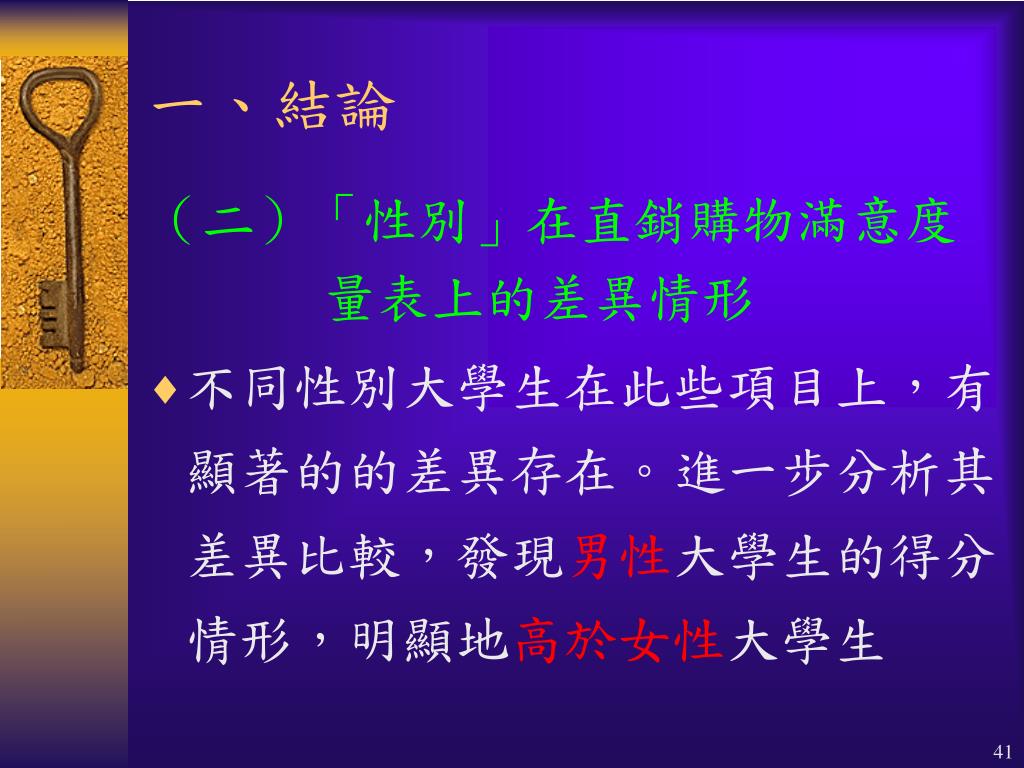 一、結論

（二）「性別」在直銷購物滿意度量表上的差異情形

♦不同性別大學生在此些項目上，有顯著的的差異存在。進一步分析其差異比較，發現男性大學生的得分情形，明顯地高於女性大學生

41